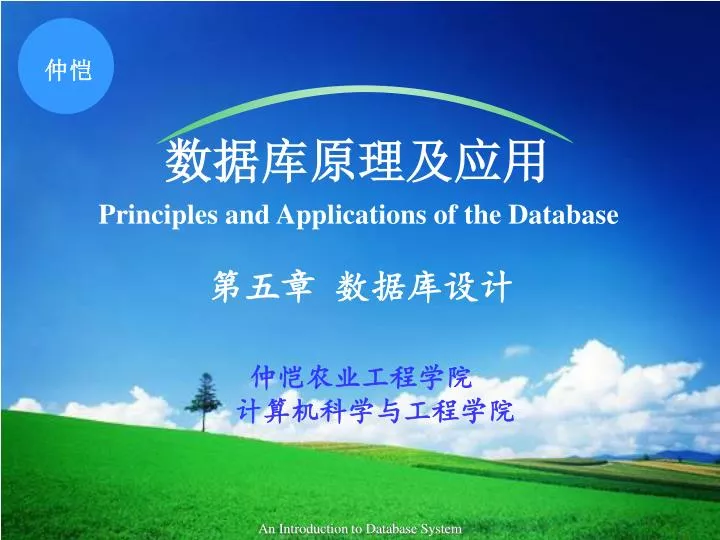 仲恺

数据库原理及应用

Principles and Applications of the Database

第五章 数据库设计

仲恺农业工程学院
计算机科学与工程学院

An Introduction to Database System